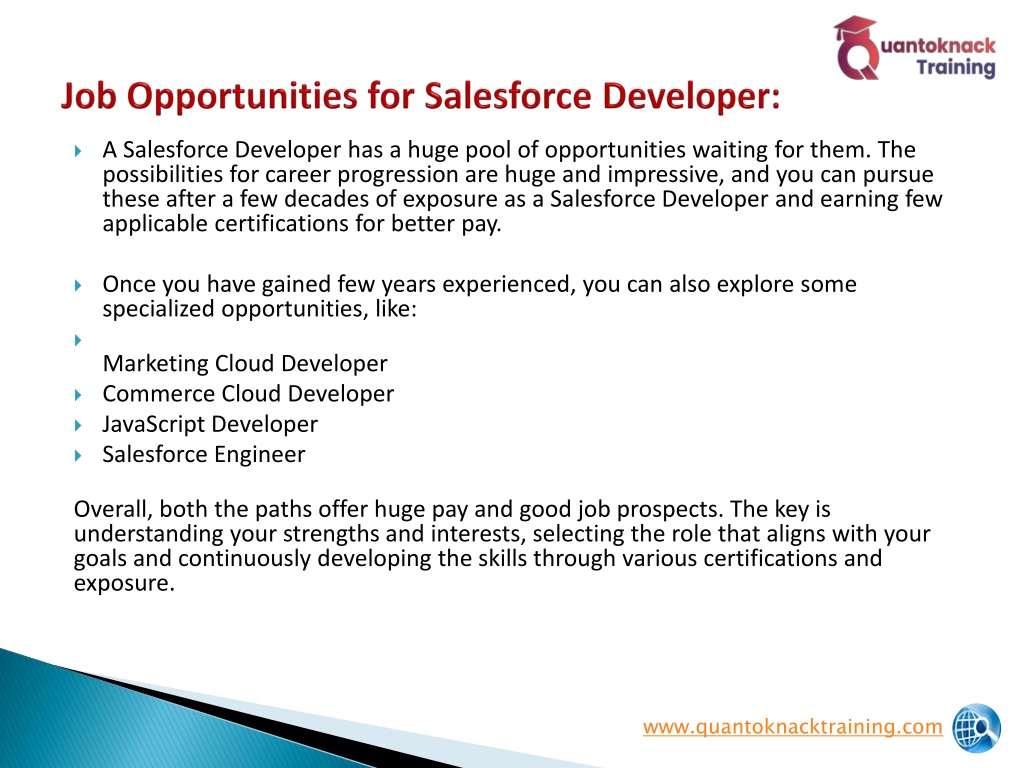 Quantoknack Training

Job Opportunities for Salesforce Developer:

A Salesforce Developer has a huge pool of opportunities waiting for them. The possibilities for career progression are huge and impressive, and you can pursue these after a few decades of exposure as a Salesforce Developer and earning few applicable certifications for better pay.

Once you have gained few years experienced, you can also explore some specialized opportunities, like:

Marketing Cloud Developer
Commerce Cloud Developer
JavaScript Developer
Salesforce Engineer

Overall, both the paths offer huge pay and good job prospects. The key is understanding your strengths and interests, selecting the role that aligns with your goals and continuously developing the skills through various certifications and exposure.

www.quantoknacktraining.com